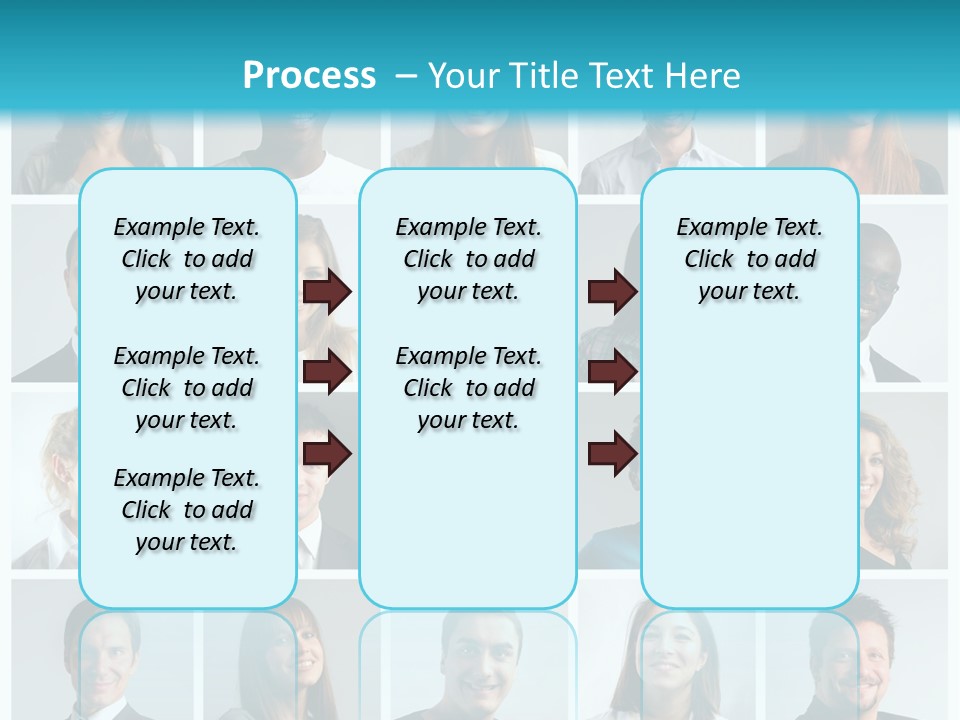 Process – Your Title Text Here

Example Text. Click to add your text.

Example Text. Click to add your text.

Example Text. Click to add your text.

Example Text. Click to add your text.

Example Text. Click to add your text.

Example Text. Click to add your text.